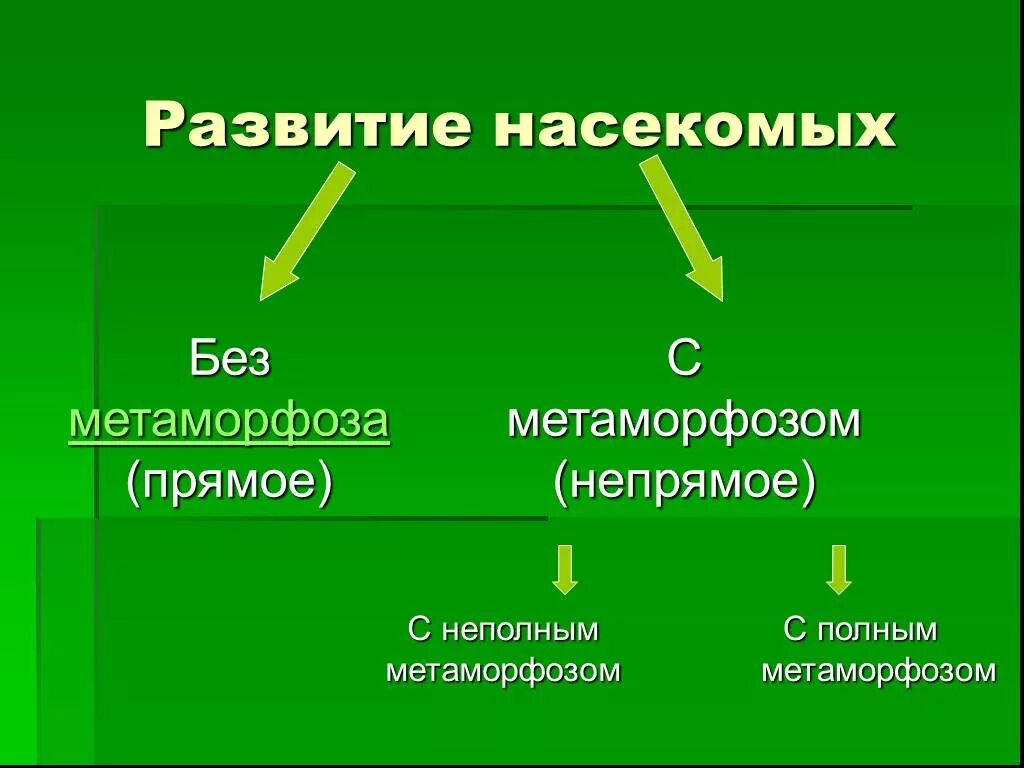 Развитие насекомых

Без метаморфоза (прямое)

С метаморфозом (непрямое)

С неполным метаморфозом

С полным метаморфозом